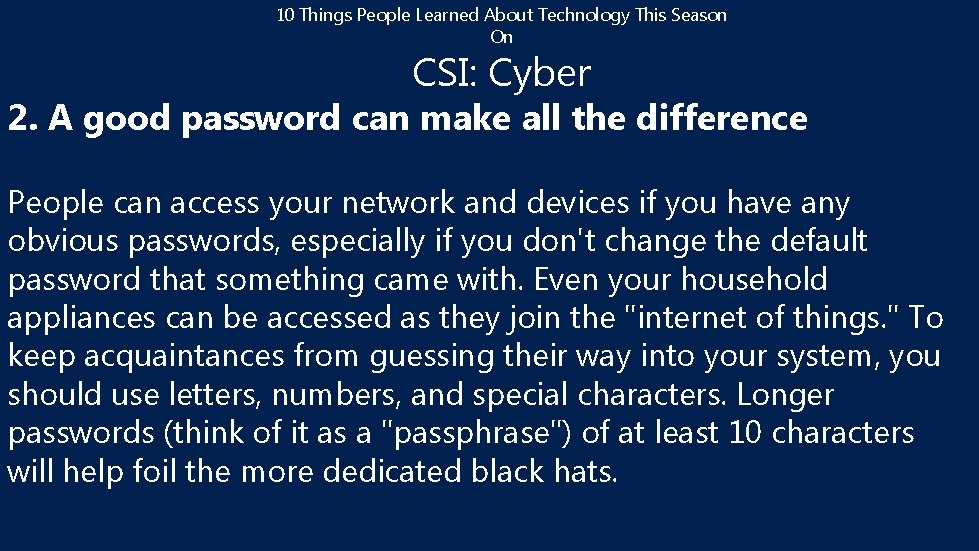 10 Things People Learned About Technology This Season
On

CSI: Cyber

2. A good password can make all the difference

People can access your network and devices if you have any obvious passwords, especially if you don't change the default password that something came with. Even your household appliances can be accessed as they join the "internet of things." To keep acquaintances from guessing their way into your system, you should use letters, numbers, and special characters. Longer passwords (think of it as a "passphrase") of at least 10 characters will help foil the more dedicated black hats.